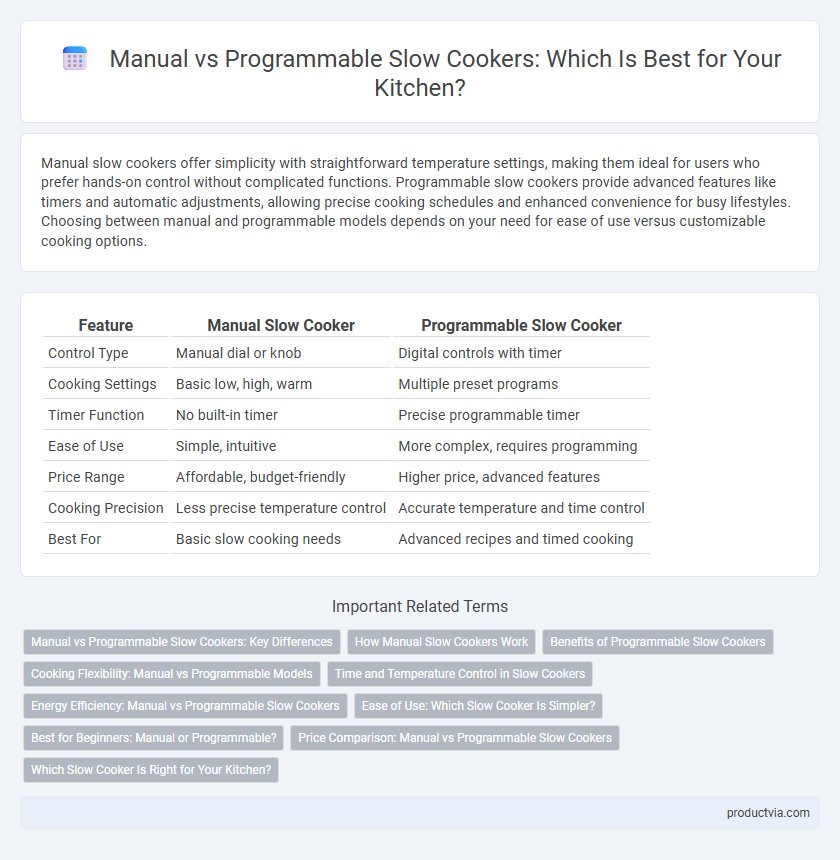 Manual vs Programmable Slow Cookers: Which Is Best for Your Kitchen?

Manual slow cookers offer simplicity with straightforward temperature settings, making them ideal for users who prefer hands-on control without complicated functions. Programmable slow cookers provide advanced features like timers and automatic adjustments, allowing precise cooking schedules and enhanced convenience for busy lifestyles. Choosing between manual and programmable models depends on your need for ease of use versus customizable cooking options.

| Feature | Manual Slow Cooker | Programmable Slow Cooker |
|---|---|---|
| Control Type | Manual dial or knob | Digital controls with timer |
| Cooking Settings | Basic low, high, warm | Multiple preset programs |
| Timer Function | No built-in timer | Precise programmable timer |
| Ease of Use | Simple, intuitive | More complex, requires programming |
| Price Range | Affordable, budget-friendly | Higher price, advanced features |
| Cooking Precision | Less precise temperature control | Accurate temperature and time control |
| Best For | Basic slow cooking needs | Advanced recipes and timed cooking |

Important Related Terms

Manual vs Programmable Slow Cookers: Key Differences
How Manual Slow Cookers Work
Benefits of Programmable Slow Cookers
Cooking Flexibility: Manual vs Programmable Models
Time and Temperature Control in Slow Cookers
Energy Efficiency: Manual vs Programmable Slow Cookers
Ease of Use: Which Slow Cooker Is Simpler?
Best for Beginners: Manual or Programmable?
Price Comparison: Manual vs Programmable Slow Cookers
Which Slow Cooker Is Right for Your Kitchen?

productvia.com